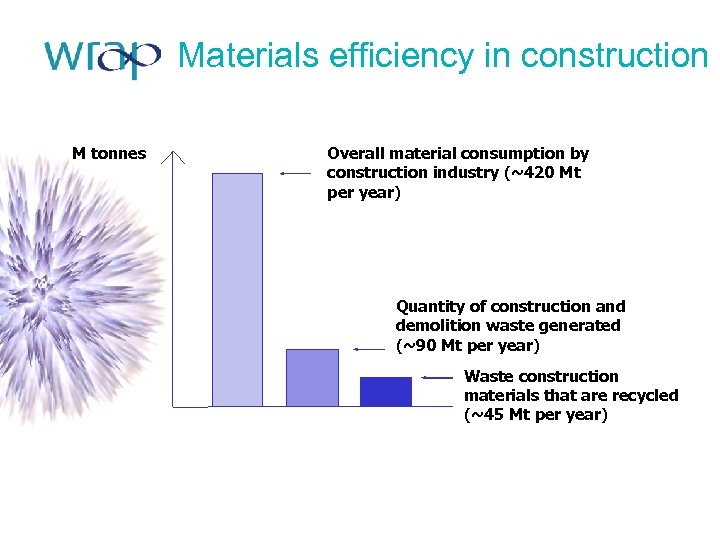 wrap Materials efficiency in construction

M tonnes

Overall material consumption by construction industry (~420 Mt per year)

Quantity of construction and demolition waste generated (~90 Mt per year)

Waste construction materials that are recycled (~45 Mt per year)